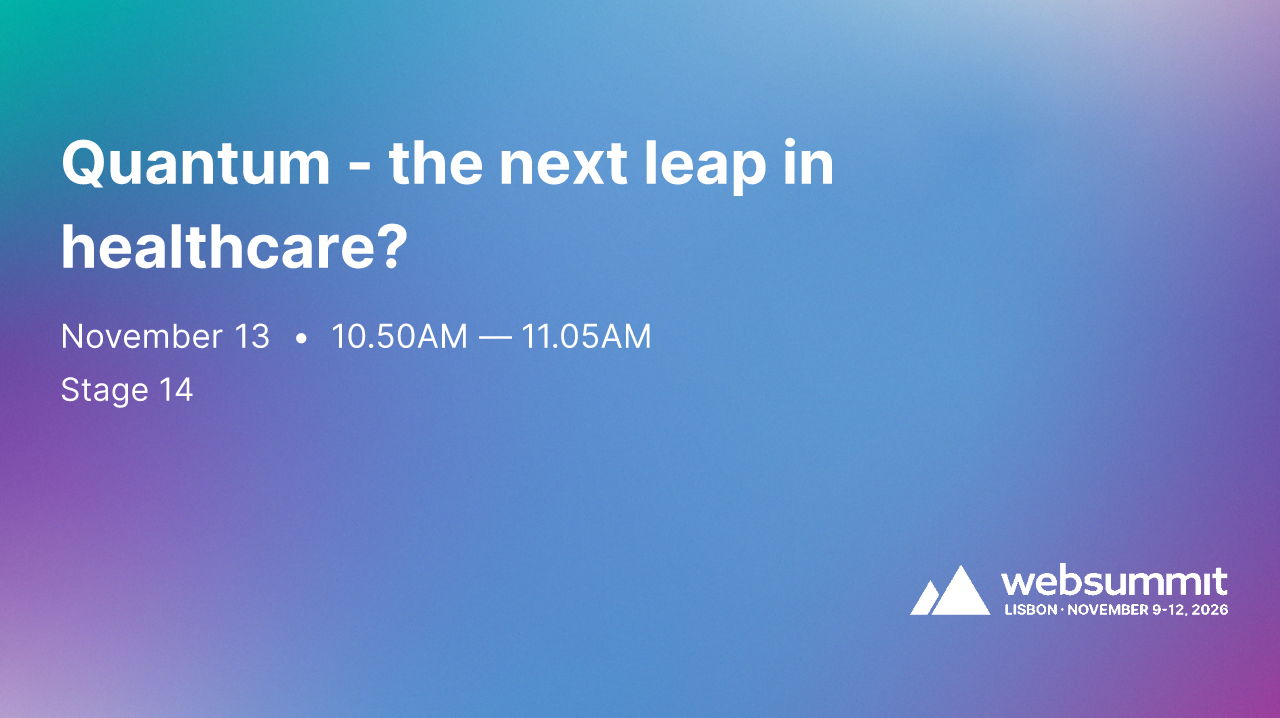 Quantum - the next leap in healthcare?

November 13 • 10.50AM — 11.05AM

Stage 14

websummit
LISBON · NOVEMBER 9-12, 2026